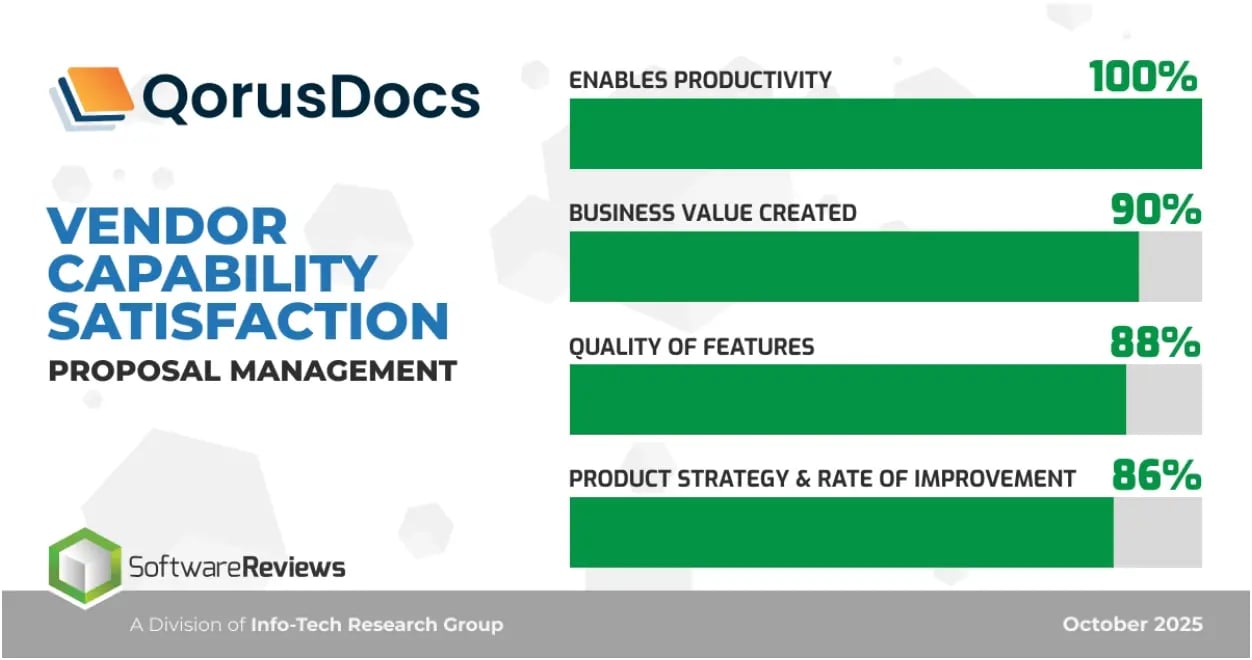 QorusDocs

VENDOR CAPABILITY SATISFACTION
PROPOSAL MANAGEMENT

ENABLES PRODUCTIVITY 100%

BUSINESS VALUE CREATED 90%

QUALITY OF FEATURES 88%

PRODUCT STRATEGY & RATE OF IMPROVEMENT 86%

SoftwareReviews

A Division of Info-Tech Research Group

October 2025